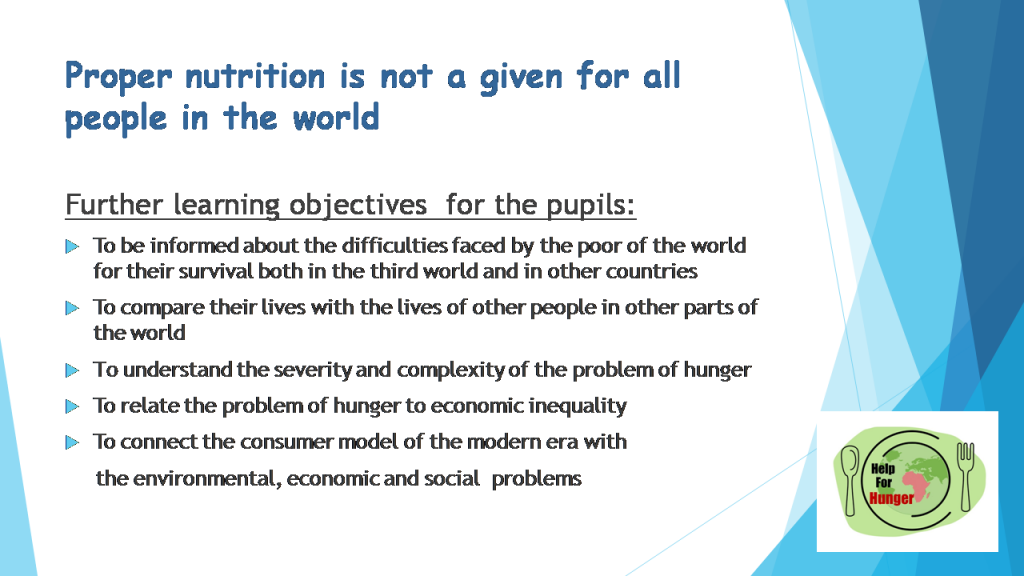 Proper nutrition is not a given for all people in the world

Further learning objectives for the pupils:

To be informed about the difficulties faced by the poor of the world for their survival both in the third world and in other countries

To compare their lives with the lives of other people in other parts of the world

To understand the severity and complexity of the problem of hunger

To relate the problem of hunger to economic inequality

To connect the consumer model of the modern era with the environmental, economic and social problems

Help For Hunger